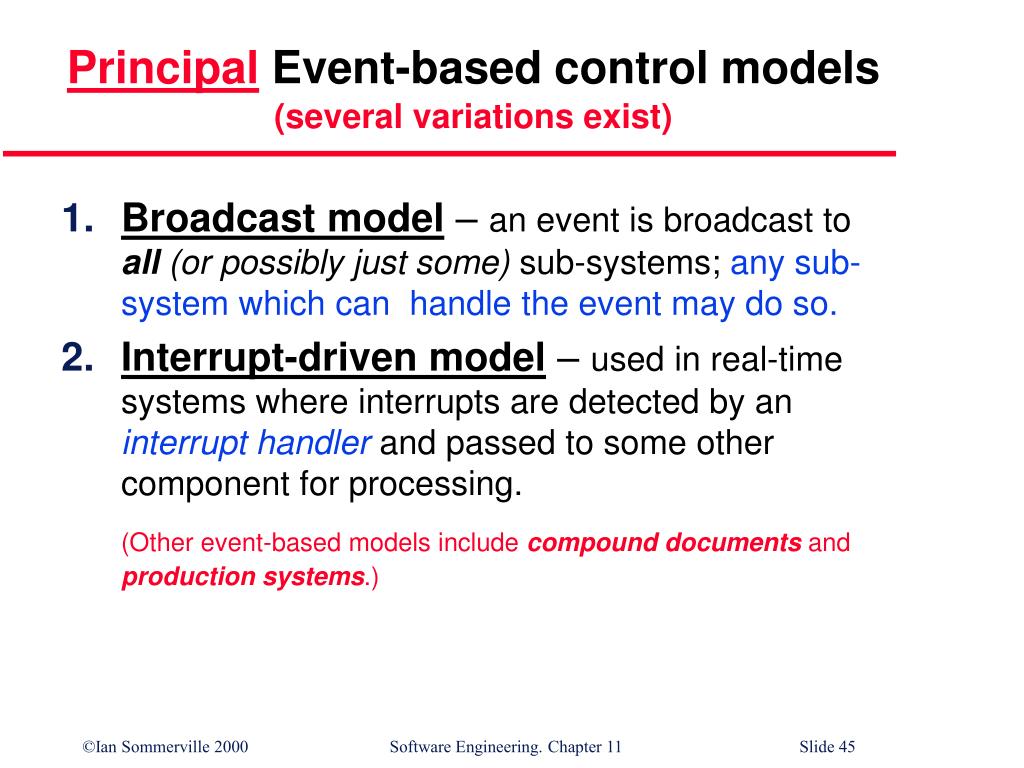 Principal Event-based control models
(several variations exist)

1. Broadcast model – an event is broadcast to all (or possibly just some) sub-systems; any sub-system which can handle the event may do so.

2. Interrupt-driven model – used in real-time systems where interrupts are detected by an interrupt handler and passed to some other component for processing.

(Other event-based models include compound documents and production systems.)

©Ian Sommerville 2000 Software Engineering. Chapter 11 Slide 45